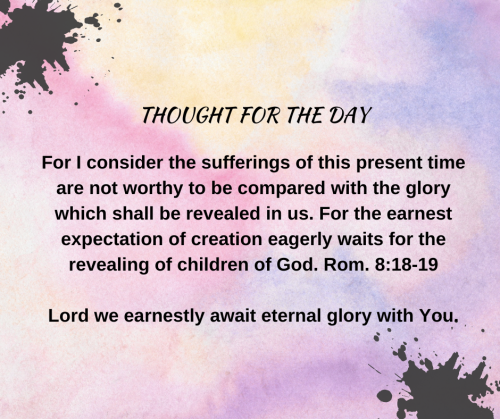 THOUGHT FOR THE DAY

For I consider the sufferings of this present time are not worthy to be compared with the glory which shall be revealed in us. For the earnest expectation of creation eagerly waits for the revealing of children of God. Rom. 8:18-19

Lord we earnestly await eternal glory with You.